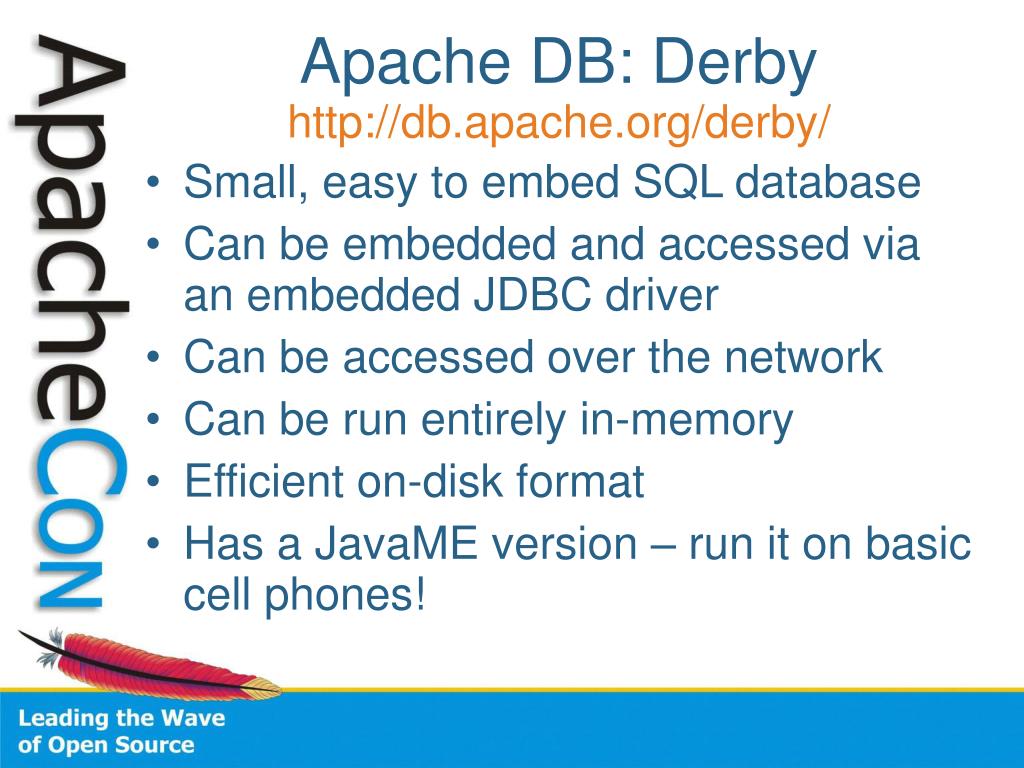 ApacheCon

Apache DB: Derby
http://db.apache.org/derby/

• Small, easy to embed SQL database
• Can be embedded and accessed via an embedded JDBC driver
• Can be accessed over the network
• Can be run entirely in-memory
• Efficient on-disk format
• Has a JavaME version – run it on basic cell phones!

Leading the Wave of Open Source